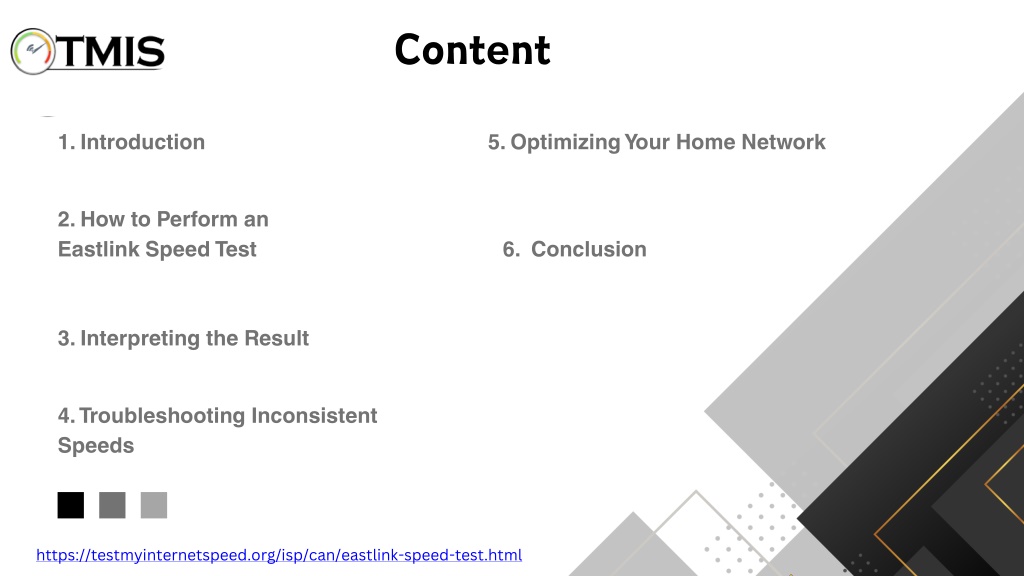 TMIS

Content

1. Introduction

2. How to Perform an Eastlink Speed Test

3. Interpreting the Result

4. Troubleshooting Inconsistent Speeds

5. Optimizing Your Home Network

6. Conclusion

https://testmyinternetspeed.org/isp/can/eastlink-speed-test.html